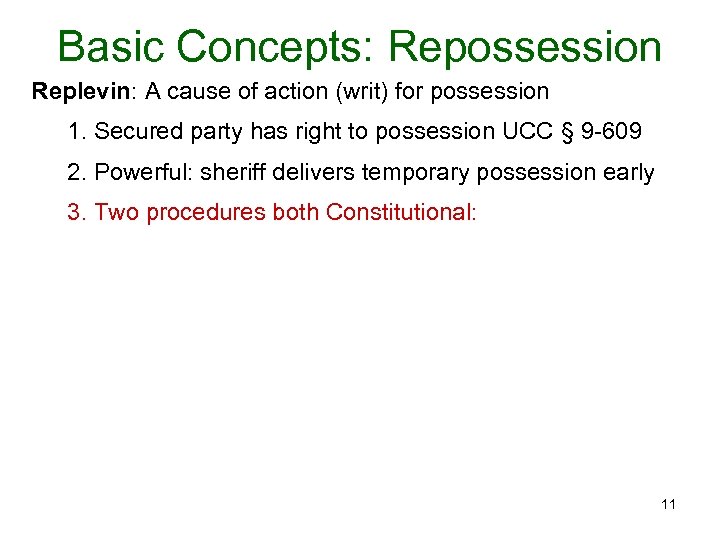 Basic Concepts: Repossession

Replevin: A cause of action (writ) for possession

1. Secured party has right to possession UCC § 9-609

2. Powerful: sheriff delivers temporary possession early

3. Two procedures both Constitutional:

11